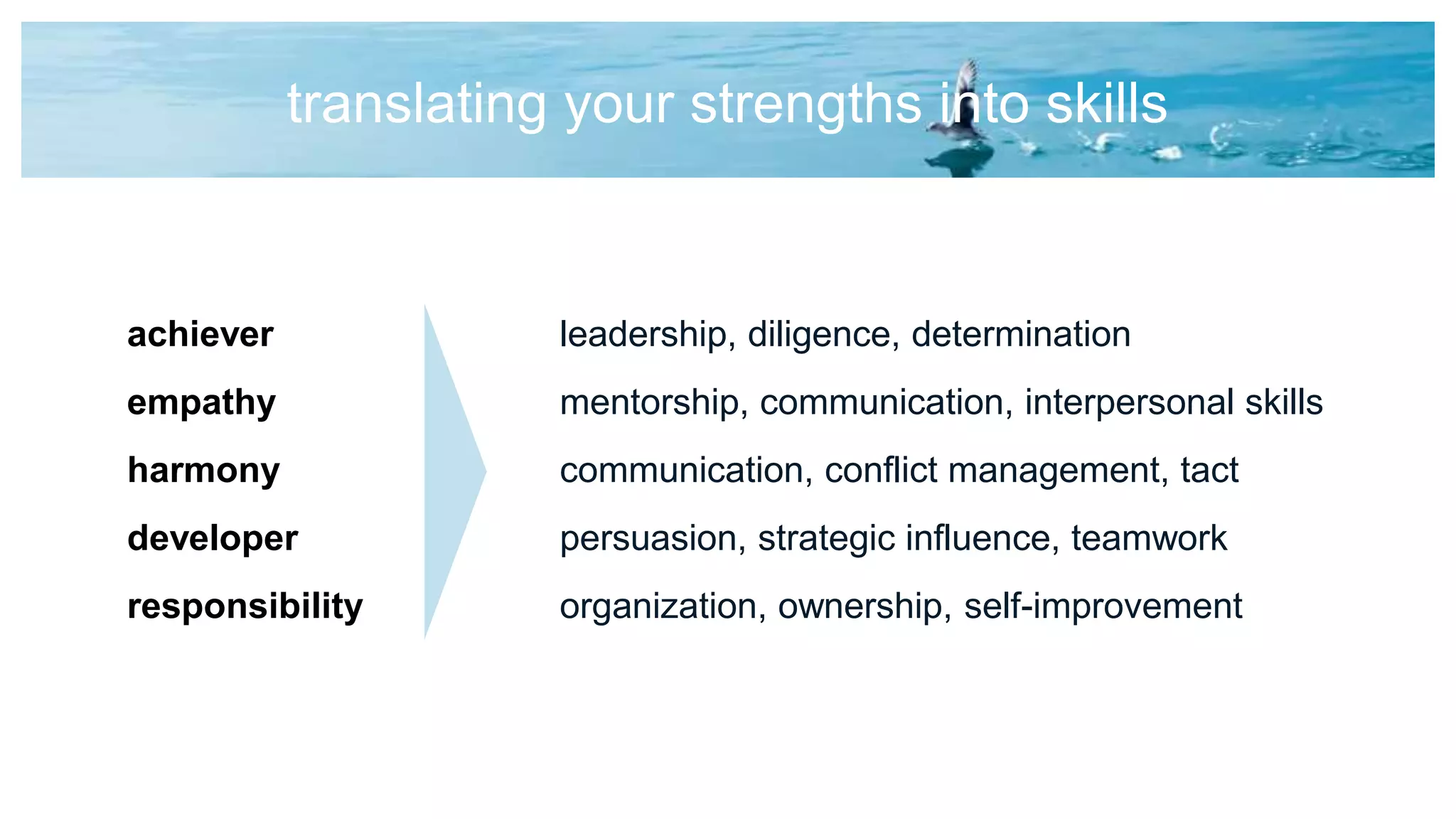 translating your strengths into skills

achiever
empathy
harmony
developer
responsibility

leadership, diligence, determination
mentorship, communication, interpersonal skills
communication, conflict management, tact
persuasion, strategic influence, teamwork
organization, ownership, self-improvement